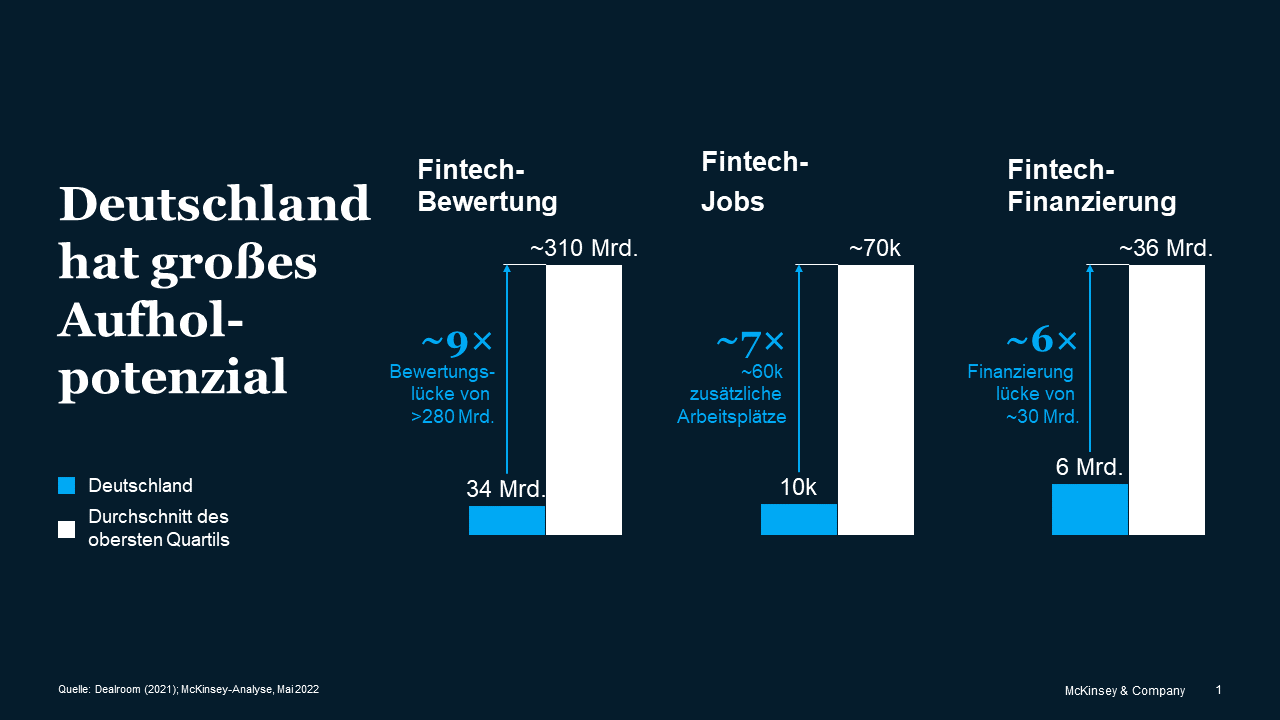 Deutschland hat großes Aufholpotenzial

Deutschland

Durchschnitt des obersten Quartils

Fintech-Bewertung

~310 Mrd.

~9×
Bewertungslücke von >280 Mrd.

34 Mrd.

Fintech-Jobs

~70k

~7×
~60k zusätzliche Arbeitsplätze

10k

Fintech-Finanzierung

~36 Mrd.

~6×
Finanzierung lücke von ~30 Mrd.

6 Mrd.

Quelle: Dealroom (2021); McKinsey-Analyse, Mai 2022

McKinsey & Company 1